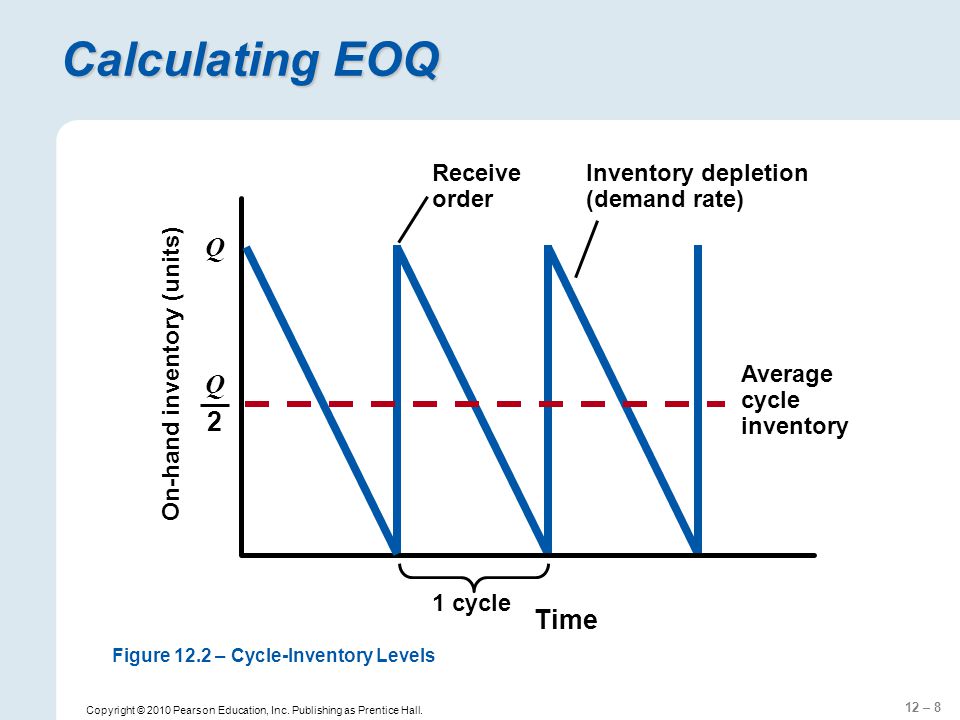 Calculating EOQ

Receive order

Inventory depletion (demand rate)

On-hand inventory (units)

$Q$

$\frac{Q}{2}$

Average cycle inventory

1 cycle

Time

Figure 12.2 – Cycle-Inventory Levels

Copyright © 2010 Pearson Education, Inc. Publishing as Prentice Hall.

12 – 8